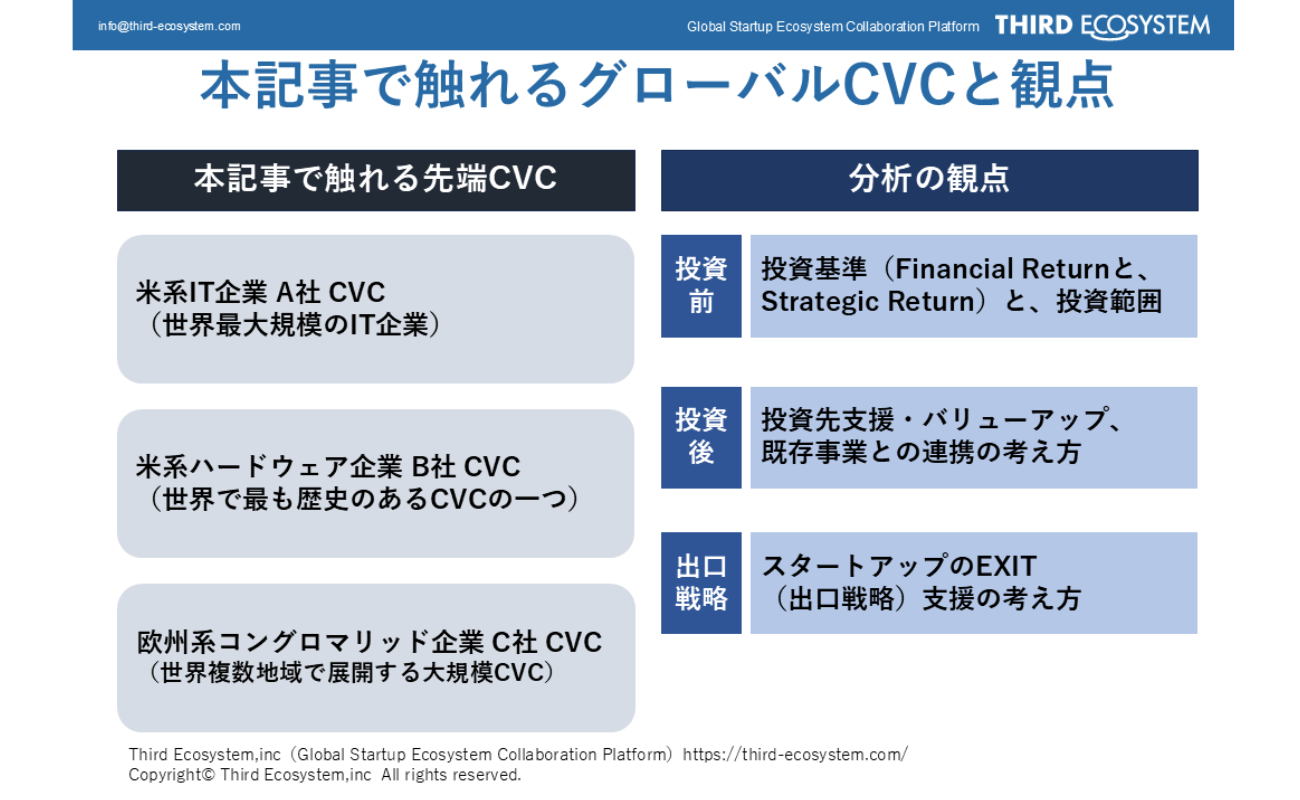 info@third-ecosystem.com

Global Startup Ecosystem Collaboration Platform THIRD ECOSYSTEM

本記事で触れるグローバルCVCと観点

本記事で触れる先端CVC

米系IT企業 A社 CVC
（世界最大規模のIT企業）

米系ハードウェア企業 B社 CVC
（世界で最も歴史のあるCVCの一つ）

欧州系コングロマリッド企業 C社 CVC
（世界複数地域で展開する大規模CVC）

分析の観点

投資前

投資基準（Financial Returnと、Strategic Return）と、投資範囲

投資後

投資先支援・バリューアップ、既存事業との連携の考え方

出口戦略

スタートアップのEXIT（出口戦略）支援の考え方

Third Ecosystem,inc（Global Startup Ecosystem Collaboration Platform）https://third-ecosystem.com/
Copyright© Third Ecosystem,inc All rights reserved.